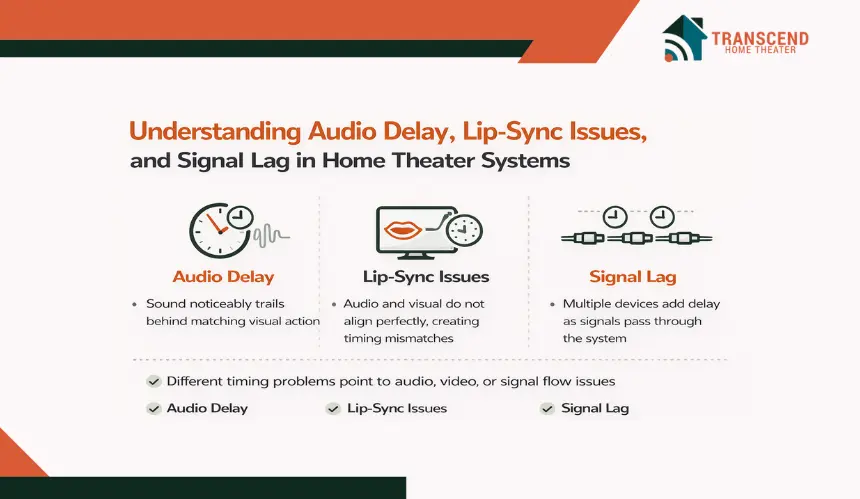 TRANSCEND
HOME THEATER

Understanding Audio Delay, Lip-Sync Issues, and Signal Lag in Home Theater Systems

Audio Delay

• Sound noticeably trails behind matching visual action

Lip-Sync Issues

• Audio and visual do not align perfectly, creating timing mismatches

Signal Lag

• Multiple devices add delay as signals pass through the system

Different timing problems point to audio, video, or signal flow issues

Audio Delay

Lip-Sync Issues

Signal Lag